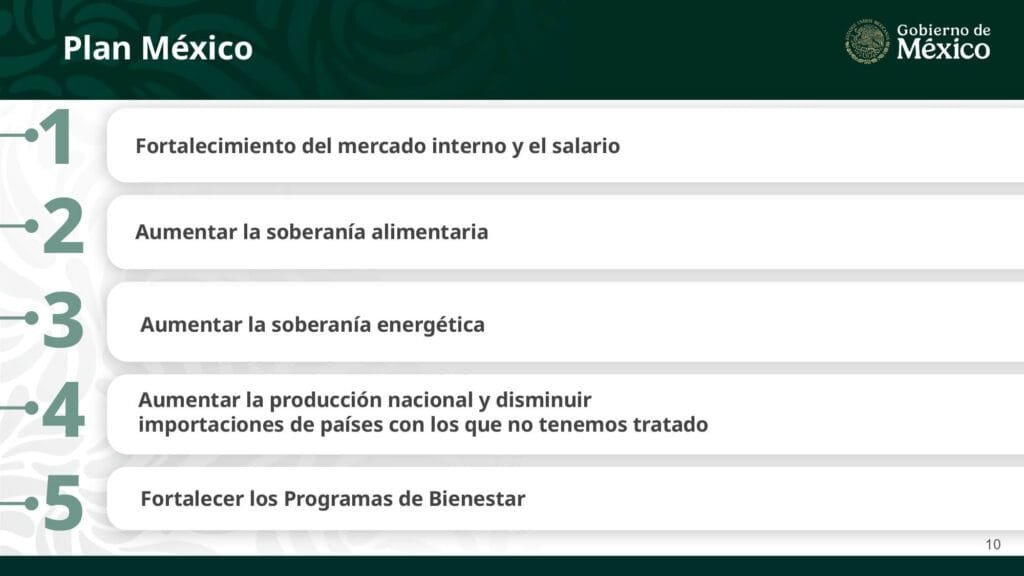 Plan México

Gobierno de México

1 Fortalecimiento del mercado interno y el salario

2 Aumentar la soberanía alimentaria

3 Aumentar la soberanía energética

4 Aumentar la producción nacional y disminuir importaciones de países con los que no tenemos tratado

5 Fortalecer los Programas de Bienestar

10